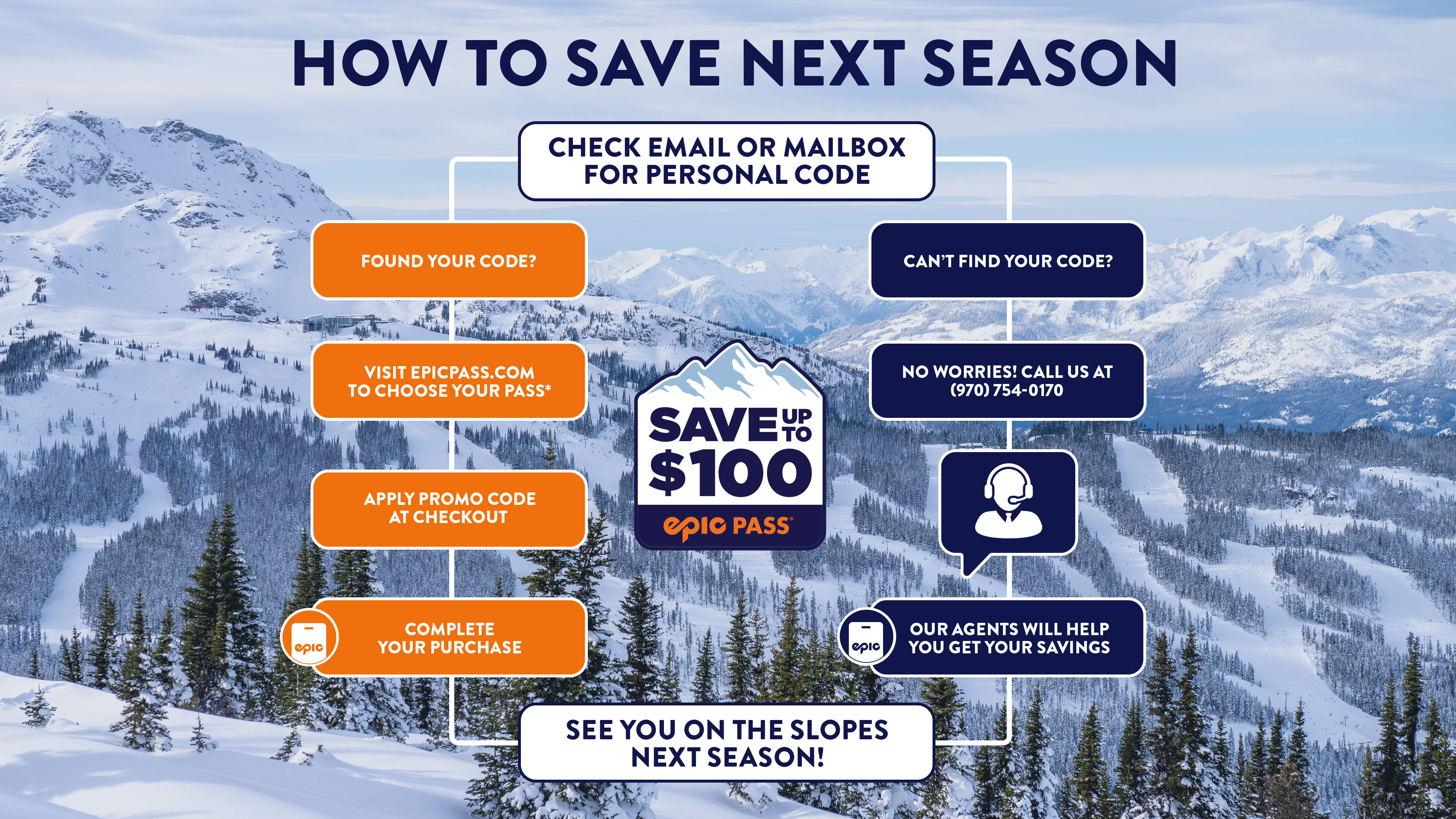 HOW TO SAVE NEXT SEASON

CHECK EMAIL OR MAILBOX FOR PERSONAL CODE

FOUND YOUR CODE?

VISIT EPICPASS.COM TO CHOOSE YOUR PASS*

APPLY PROMO CODE AT CHECKOUT

epic

COMPLETE YOUR PURCHASE

SAVE UP TO $100

epic PASS

CAN'T FIND YOUR CODE?

NO WORRIES! CALL US AT (970) 754-0170

epic

OUR AGENTS WILL HELP YOU GET YOUR SAVINGS

SEE YOU ON THE SLOPES NEXT SEASON!